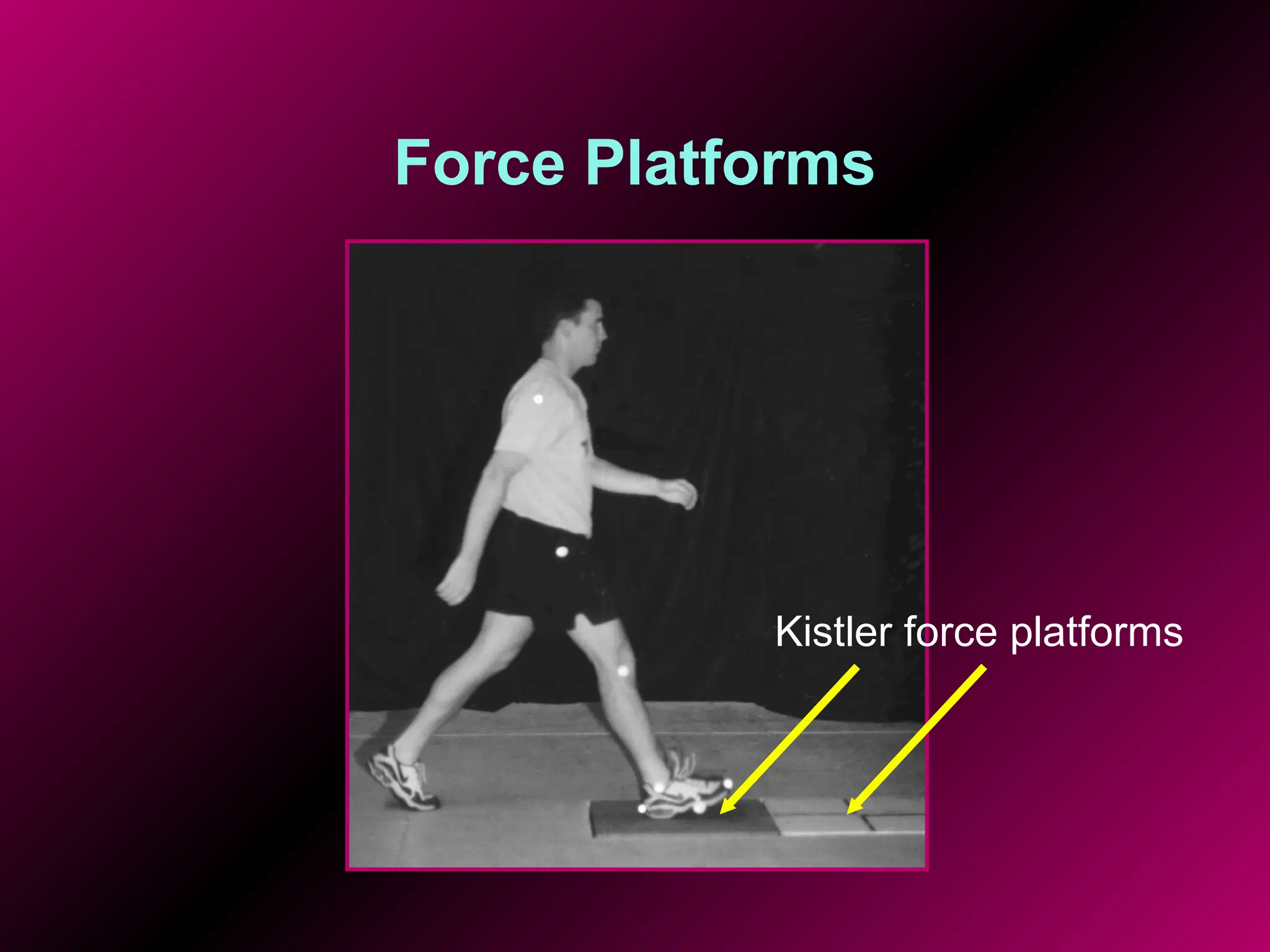 Force Platforms

Kistler force platforms